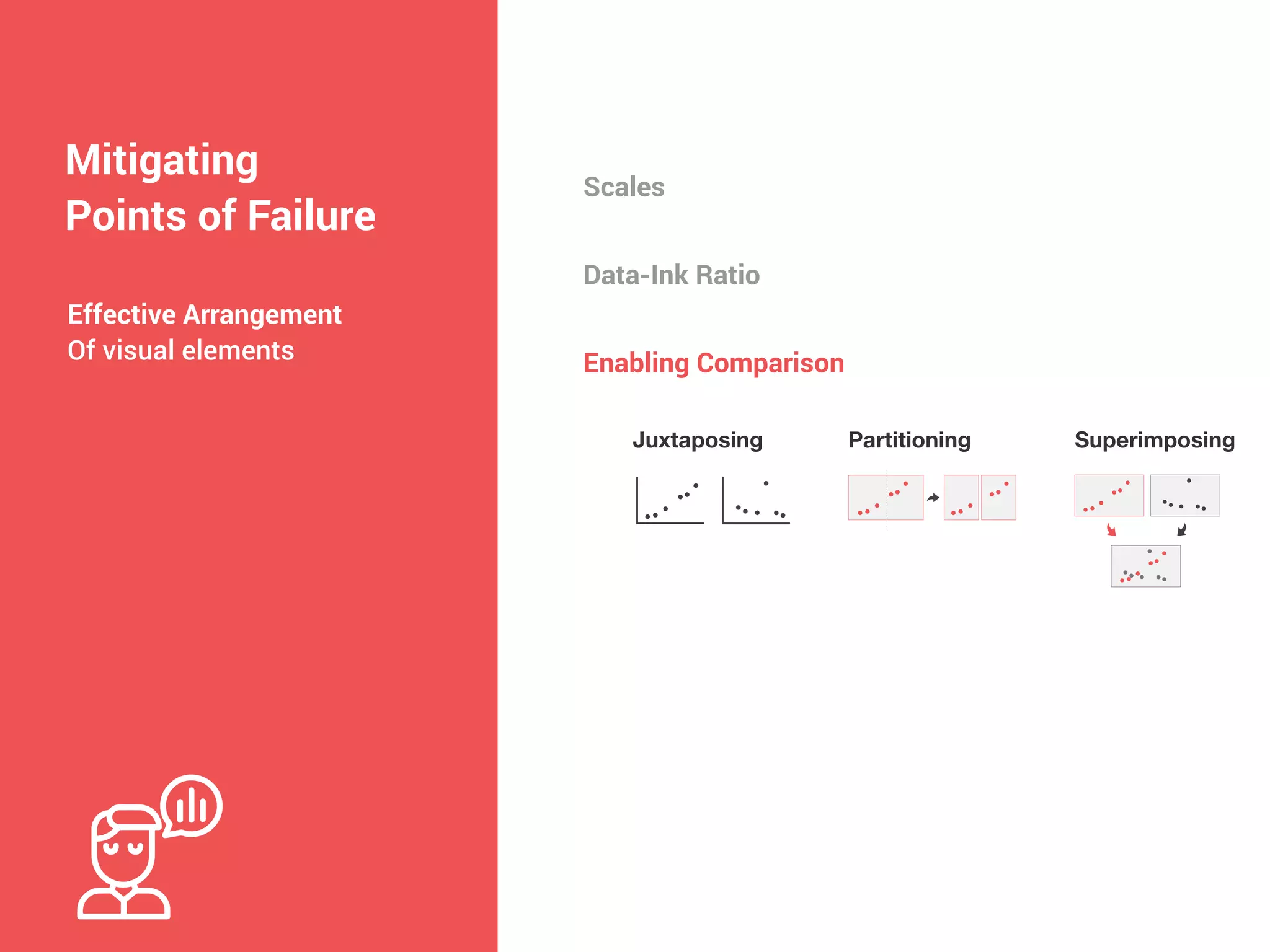 Mitigating
Points of Failure

Effective Arrangement
Of visual elements

Scales

Data-Ink Ratio

Enabling Comparison

Juxtaposing

Partitioning

Superimposing